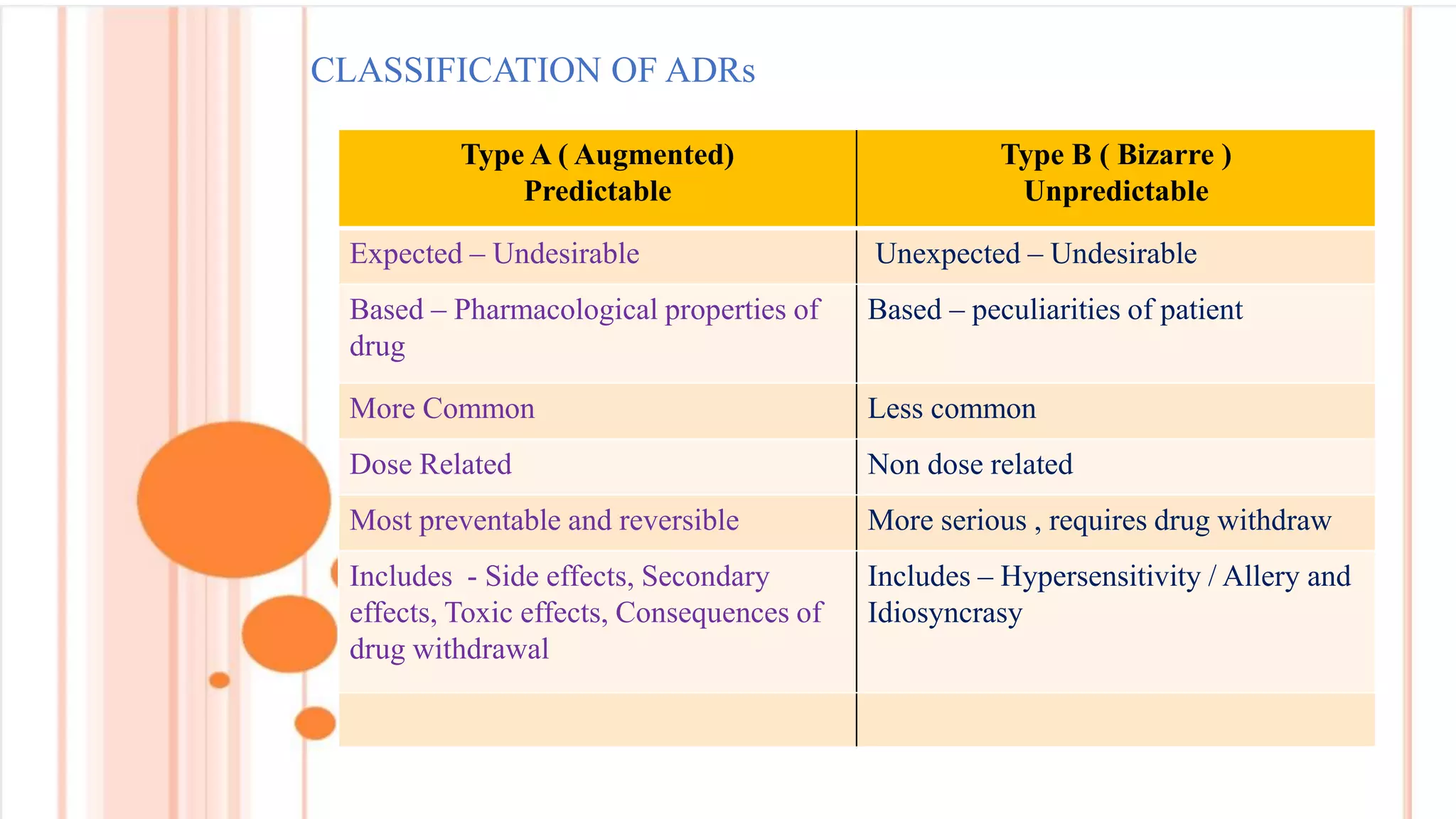 CLASSIFICATION OF ADRs

| Type A ( Augmented) Predictable | Type B ( Bizarre ) Unpredictable |
|---|---|
| Expected – Undesirable | Unexpected – Undesirable |
| Based – Pharmacological properties of drug | Based – peculiarities of patient |
| More Common | Less common |
| Dose Related | Non dose related |
| Most preventable and reversible | More serious , requires drug withdraw |
| Includes - Side effects, Secondary effects, Toxic effects, Consequences of drug withdrawal | Includes – Hypersensitivity / Allery and Idiosyncrasy |
| | |